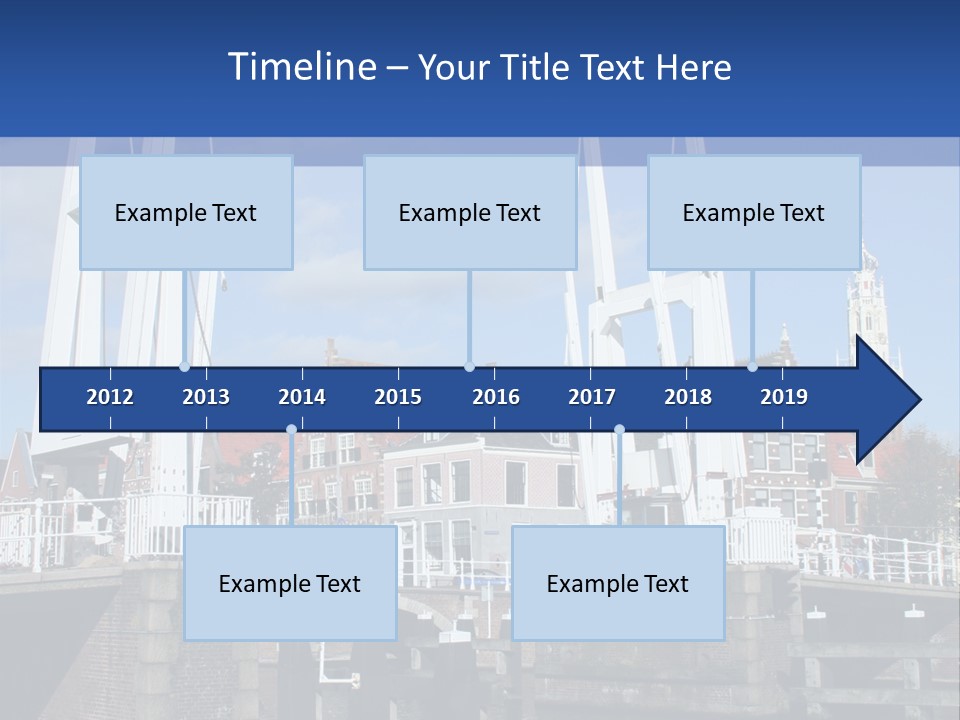 Timeline – Your Title Text Here

Example Text

Example Text

Example Text

2012 2013 2014 2015 2016 2017 2018 2019

Example Text

Example Text